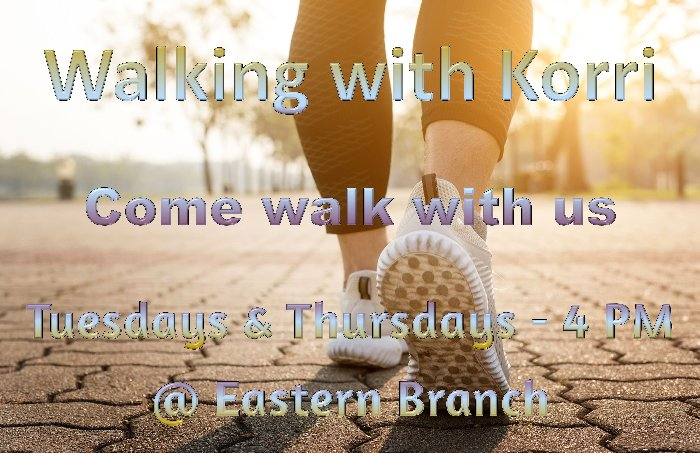 Walking with Korri

Come walk with us

Tuesdays & Thursdays - 4 PM

@ Eastern Branch